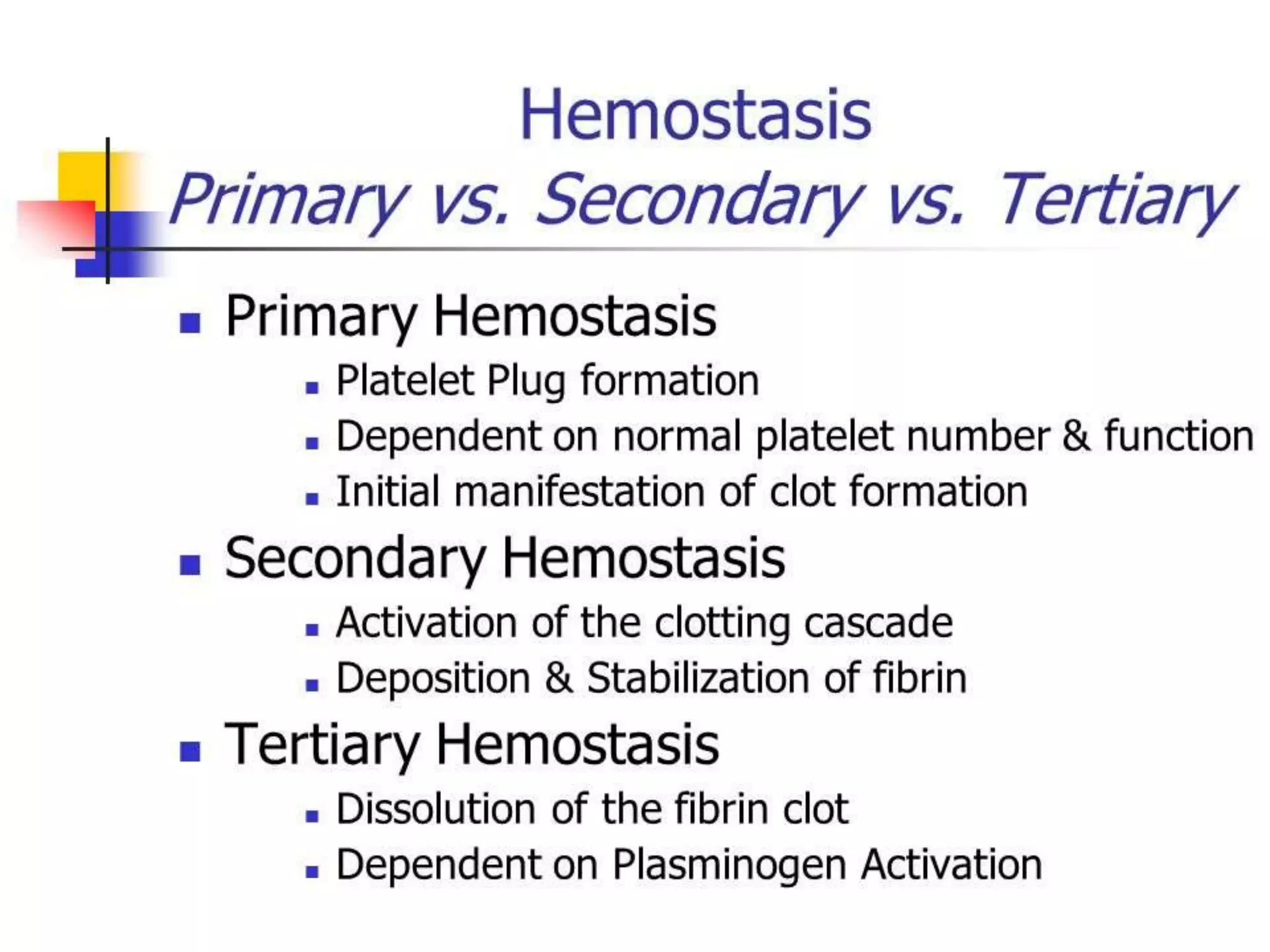 Hemostasis
Primary vs. Secondary vs. Tertiary

- Primary Hemostasis
  - Platelet Plug formation
  - Dependent on normal platelet number & function
  - Initial manifestation of clot formation
- Secondary Hemostasis
  - Activation of the clotting cascade
  - Deposition & Stabilization of fibrin
- Tertiary Hemostasis
  - Dissolution of the fibrin clot
  - Dependent on Plasminogen Activation